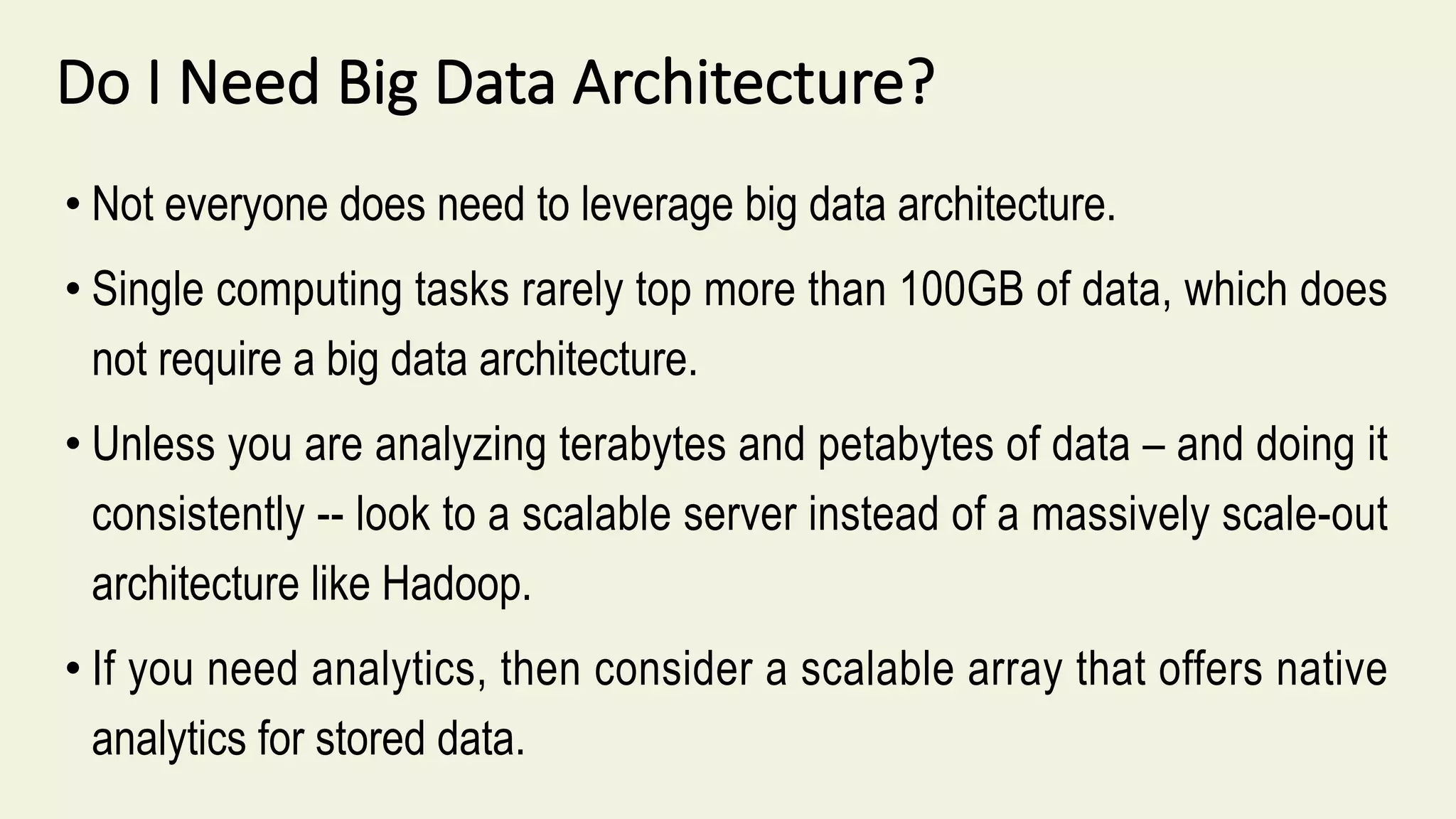 Do I Need Big Data Architecture?

• Not everyone does need to leverage big data architecture.

• Single computing tasks rarely top more than 100GB of data, which does not require a big data architecture.

• Unless you are analyzing terabytes and petabytes of data – and doing it consistently -- look to a scalable server instead of a massively scale-out architecture like Hadoop.

• If you need analytics, then consider a scalable array that offers native analytics for stored data.